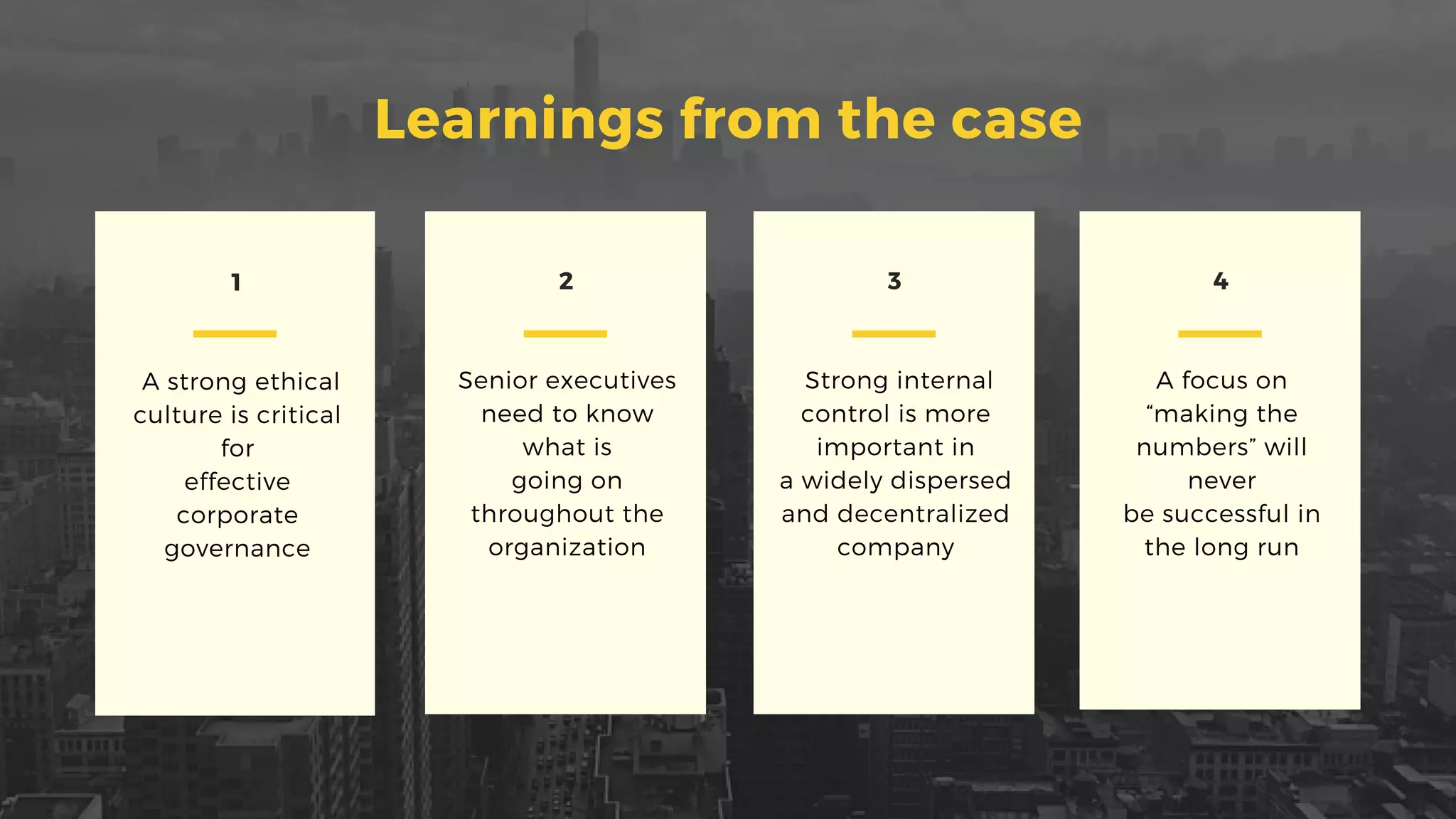 Learnings from the case

1

A strong ethical culture is critical for effective corporate governance

2

Senior executives need to know what is going on throughout the organization

3

Strong internal control is more important in a widely dispersed and decentralized company

4

A focus on "making the numbers" will never be successful in the long run